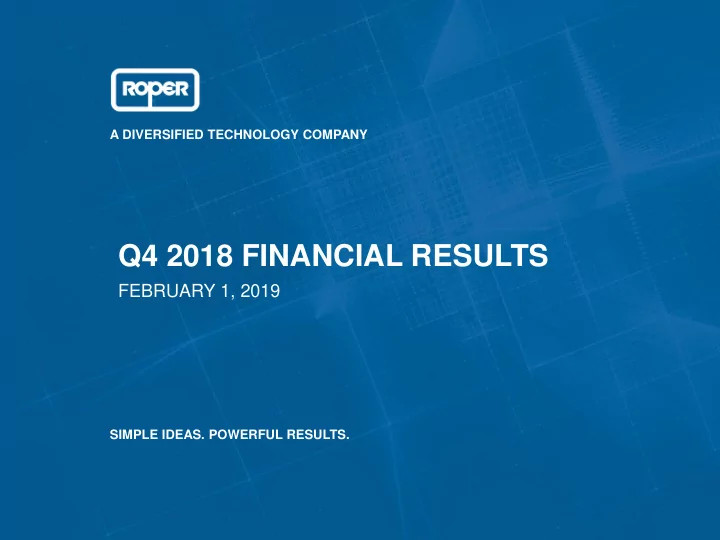 ROPER

A DIVERSIFIED TECHNOLOGY COMPANY

Q4 2018 FINANCIAL RESULTS

FEBRUARY 1, 2019

SIMPLE IDEAS. POWERFUL RESULTS.